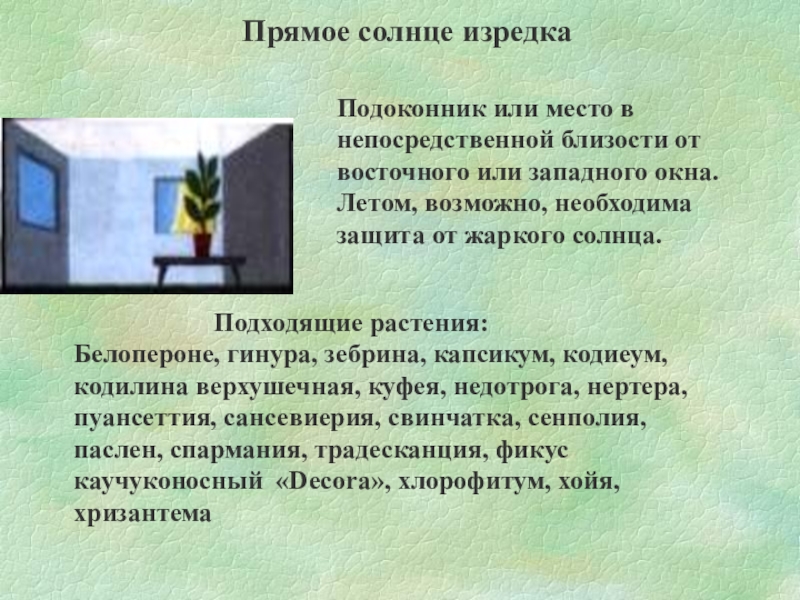 Прямое солнце изредка

Подоконник или место в непосредственной близости от восточного или западного окна. Летом, возможно, необходима защита от жаркого солнца.

Подходящие растения:
Белопероне, гинура, зебрина, капсикум, кодиеум, кодилина верхушечная, куфея, недотрога, нертера, пуансеттия, сансевиерия, свинчатка, сенполия, паслен, спармания, традесканция, фикус каучуконосный «Decora», хлорофитум, хойя, хризантема